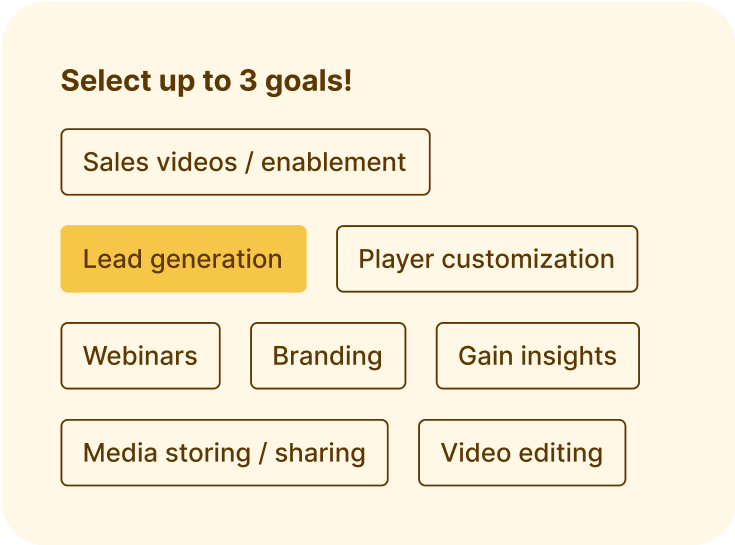 Select up to 3 goals!

Sales videos / enablement

Lead generation

Player customization

Webinars

Branding

Gain insights

Media storing / sharing

Video editing